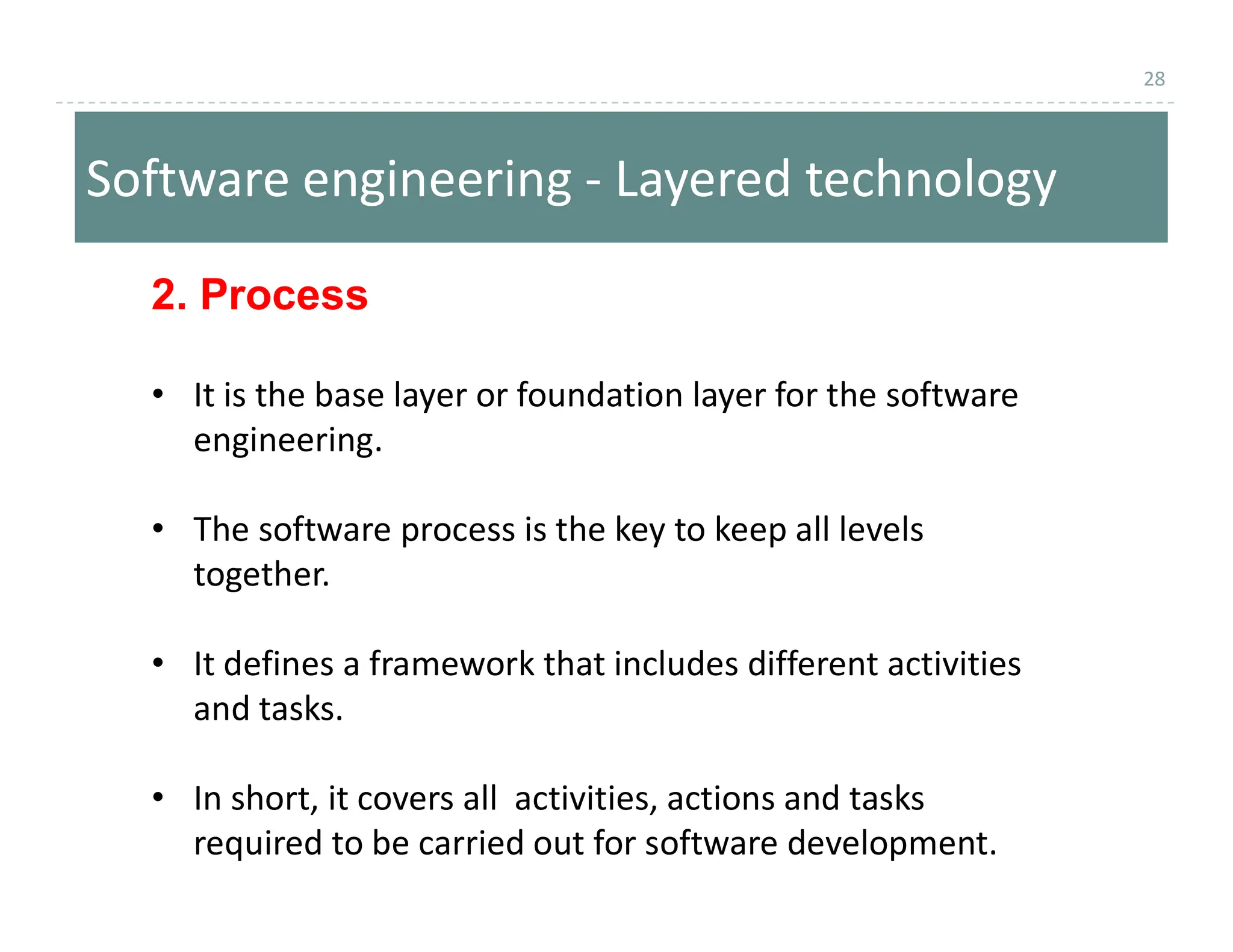 28

Software engineering - Layered technology

2. Process

• It is the base layer or foundation layer for the software engineering.

• The software process is the key to keep all levels together.

• It defines a framework that includes different activities and tasks.

• In short, it covers all activities, actions and tasks required to be carried out for software development.